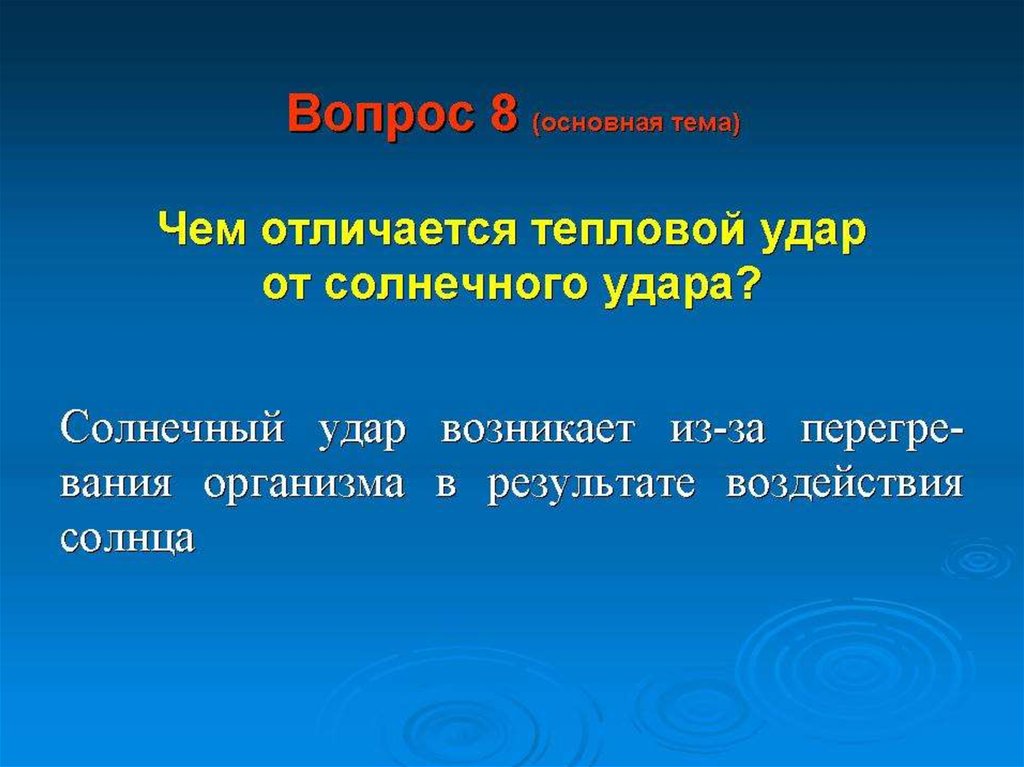 Вопрос 8 (основная тема)

Чем отличается тепловой удар от солнечного удара?

Солнечный удар возникает из-за перегревания организма в результате воздействия солнца